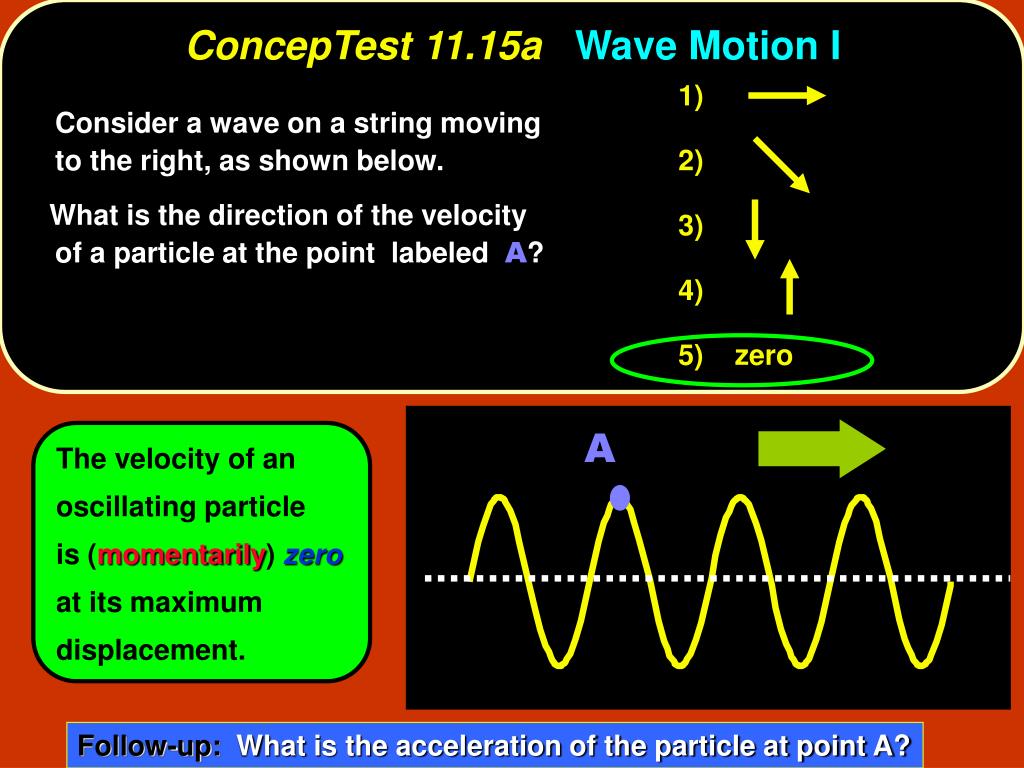 ConcepTest 11.15a Wave Motion I

Consider a wave on a string moving to the right, as shown below.

What is the direction of the velocity of a particle at the point labeled A?

1)

2)

3)

4)

5) zero

The velocity of an oscillating particle is (momentarily) zero at its maximum displacement.

A

Follow-up: What is the acceleration of the particle at point A?